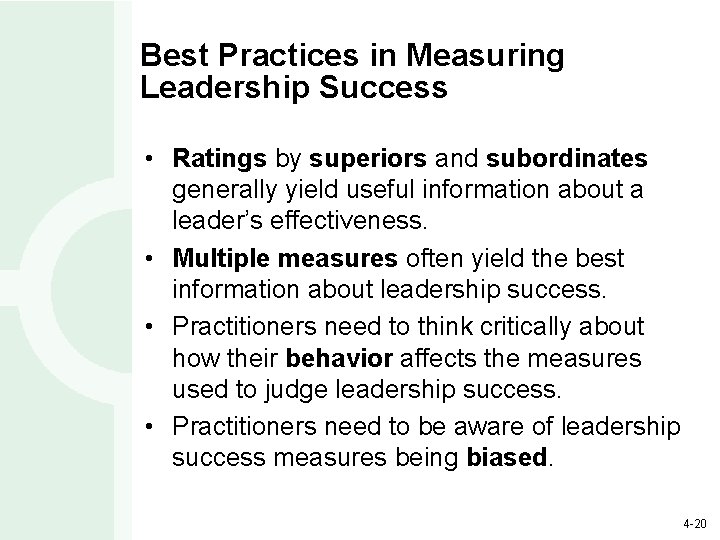 Best Practices in Measuring Leadership Success

• Ratings by superiors and subordinates generally yield useful information about a leader's effectiveness.
• Multiple measures often yield the best information about leadership success.
• Practitioners need to think critically about how their behavior affects the measures used to judge leadership success.
• Practitioners need to be aware of leadership success measures being biased.

4-20